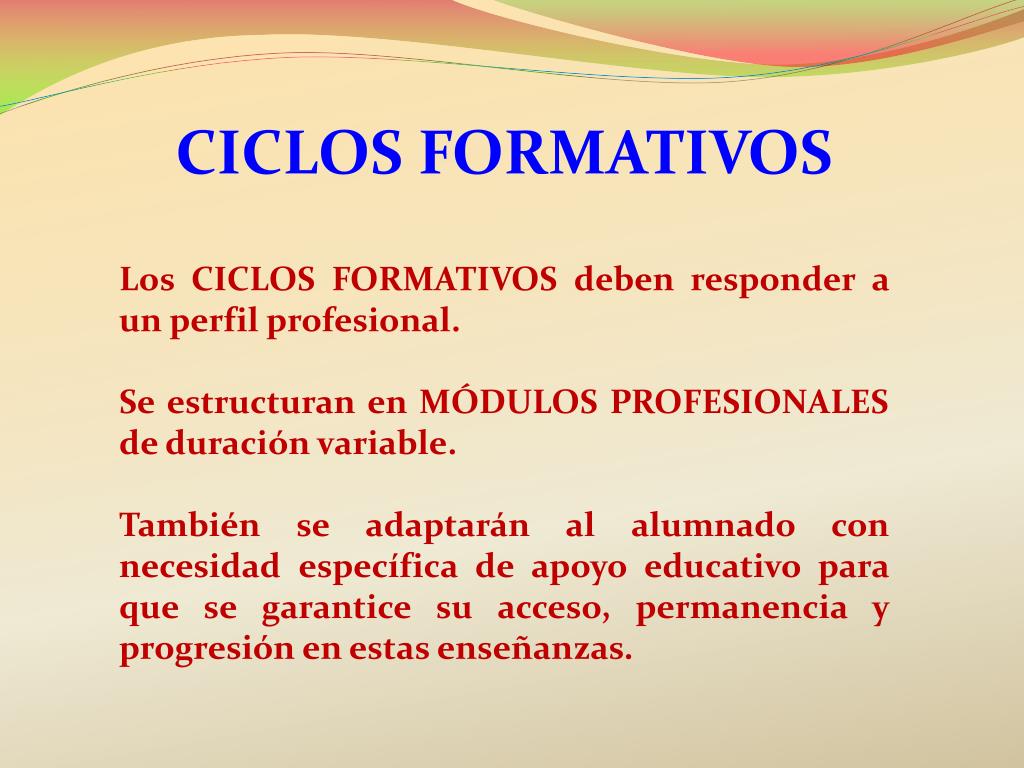 CICLOS FORMATIVOS

Los CICLOS FORMATIVOS deben responder a un perfil profesional.

Se estructuran en MÓDULOS PROFESIONALES de duración variable.

También se adaptarán al alumnado con necesidad específica de apoyo educativo para que se garantice su acceso, permanencia y progresión en estas enseñanzas.